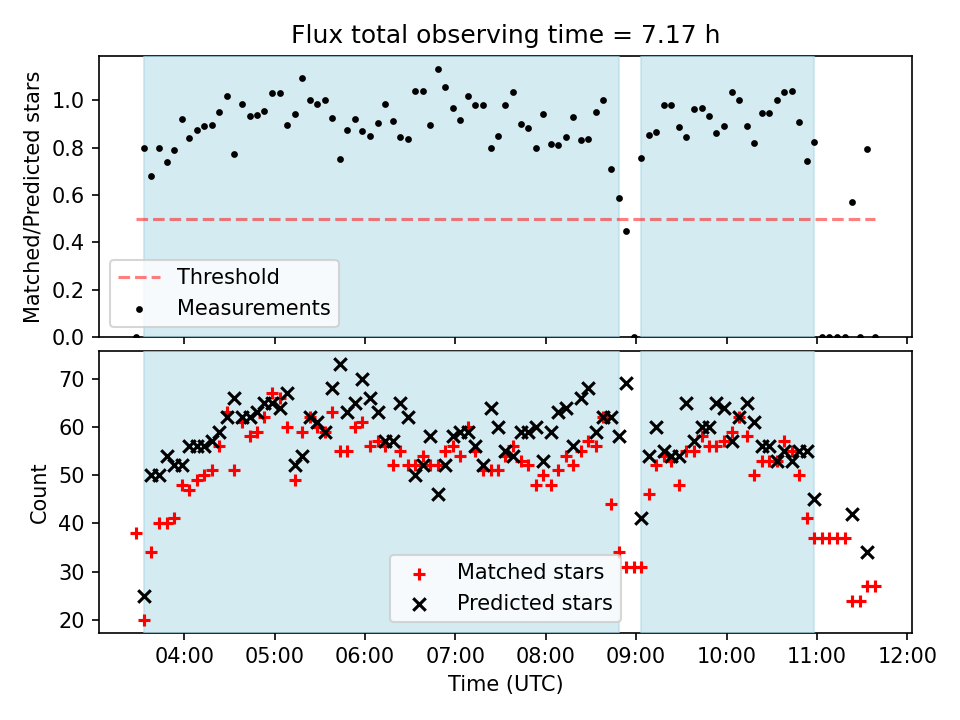 Flux total observing time = 7.17 h

Matched/Predicted stars

1.0
0.8
0.6
0.4
0.2
0.0

Threshold
Measurements

Count

70
60
50
40
30
20

Matched stars
Predicted stars

04:00
05:00
06:00
07:00
08:00
09:00
10:00
11:00
12:00

Time (UTC)